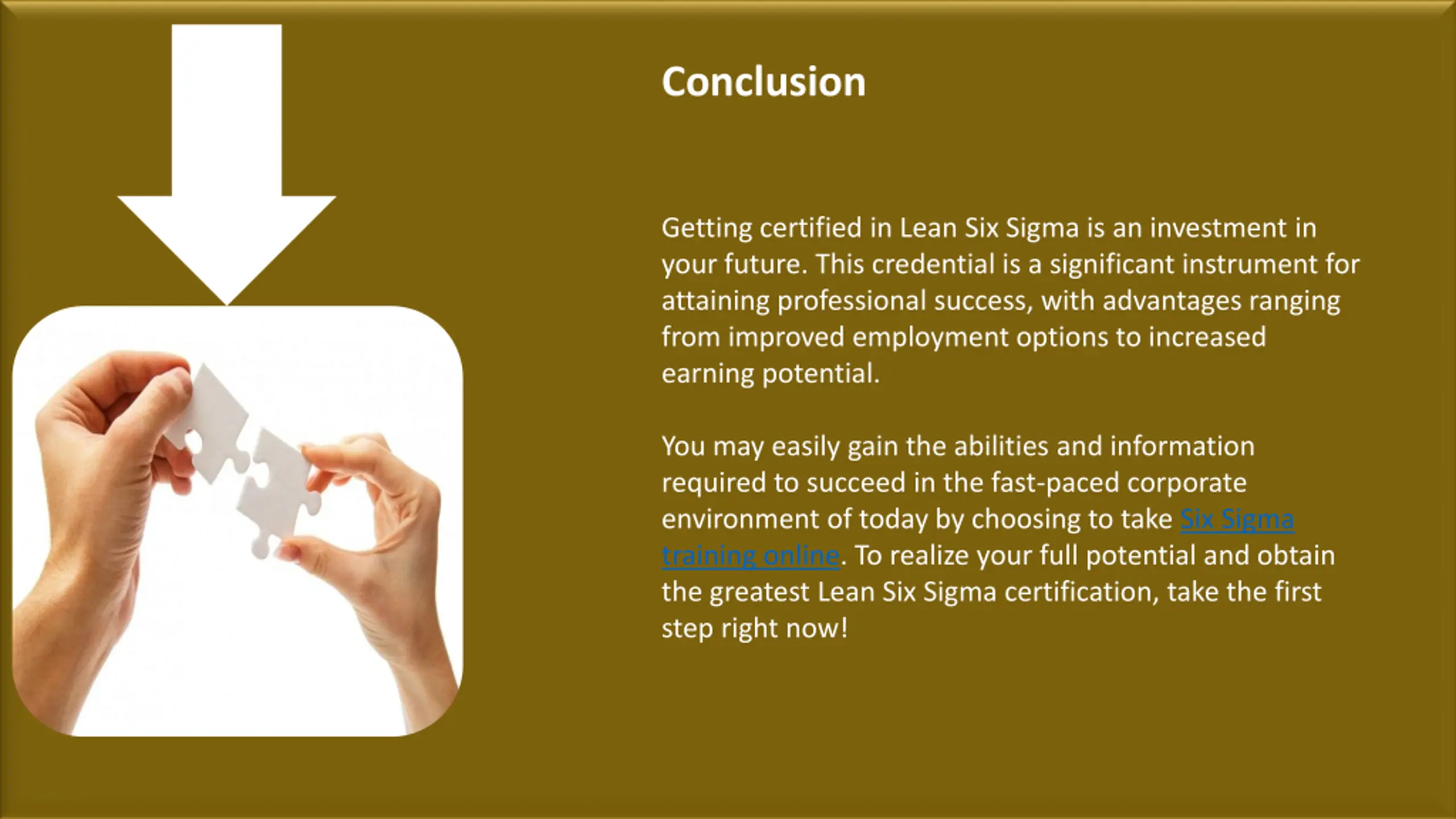 Conclusion

Getting certified in Lean Six Sigma is an investment in your future. This credential is a significant instrument for attaining professional success, with advantages ranging from improved employment options to increased earning potential.

You may easily gain the abilities and information required to succeed in the fast-paced corporate environment of today by choosing to take Six Sigma training online. To realize your full potential and obtain the greatest Lean Six Sigma certification, take the first step right now!